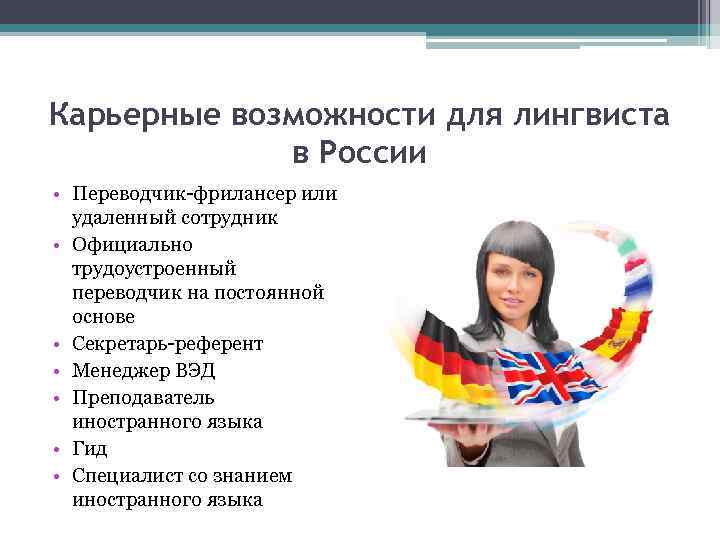 Карьерные возможности для лингвиста в России

• Переводчик-фрилансер или удаленный сотрудник
• Официально трудоустроенный переводчик на постоянной основе
• Секретарь-референт
• Менеджер ВЭД
• Преподаватель иностранного языка
• Гид
• Специалист со знанием иностранного языка